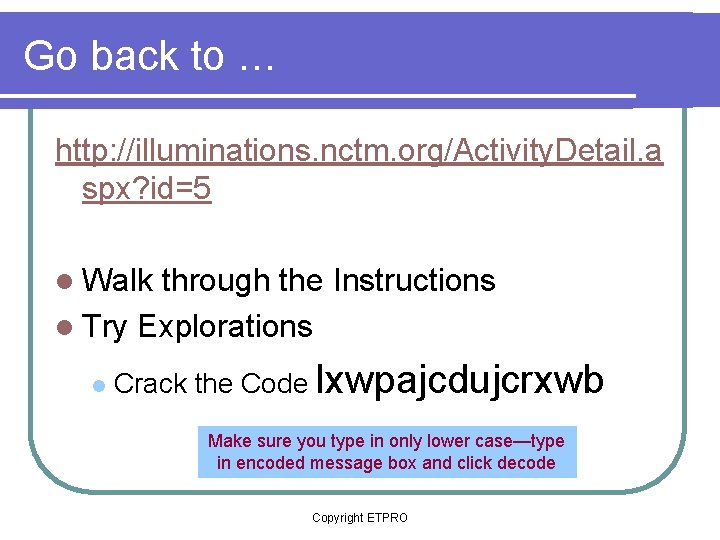 Go back to …

http://illuminations.nctm.org/ActivityDetail.aspx?id=5

Walk through the Instructions
Try Explorations
Crack the Code lxwpajcdujcrxwb

Make sure you type in only lower case—type in encoded message box and click decode

Copyright ETPRO